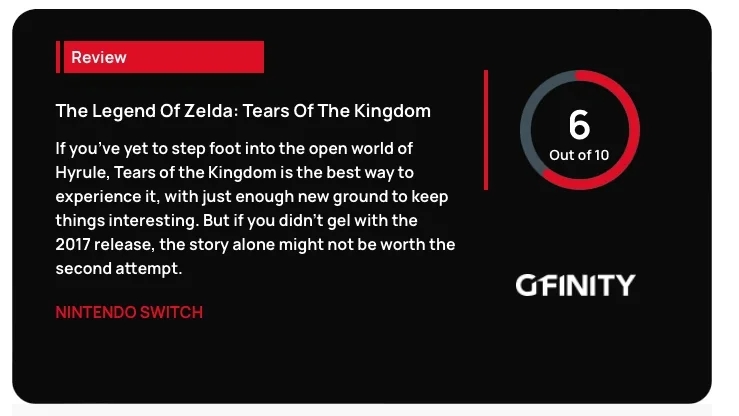 Review

The Legend Of Zelda: Tears Of The Kingdom

If you've yet to step foot into the open world of Hyrule, Tears of the Kingdom is the best way to experience it, with just enough new ground to keep things interesting. But if you didn't gel with the 2017 release, the story alone might not be worth the second attempt.

NINTENDO SWITCH

6
Out of 10

GFINITY